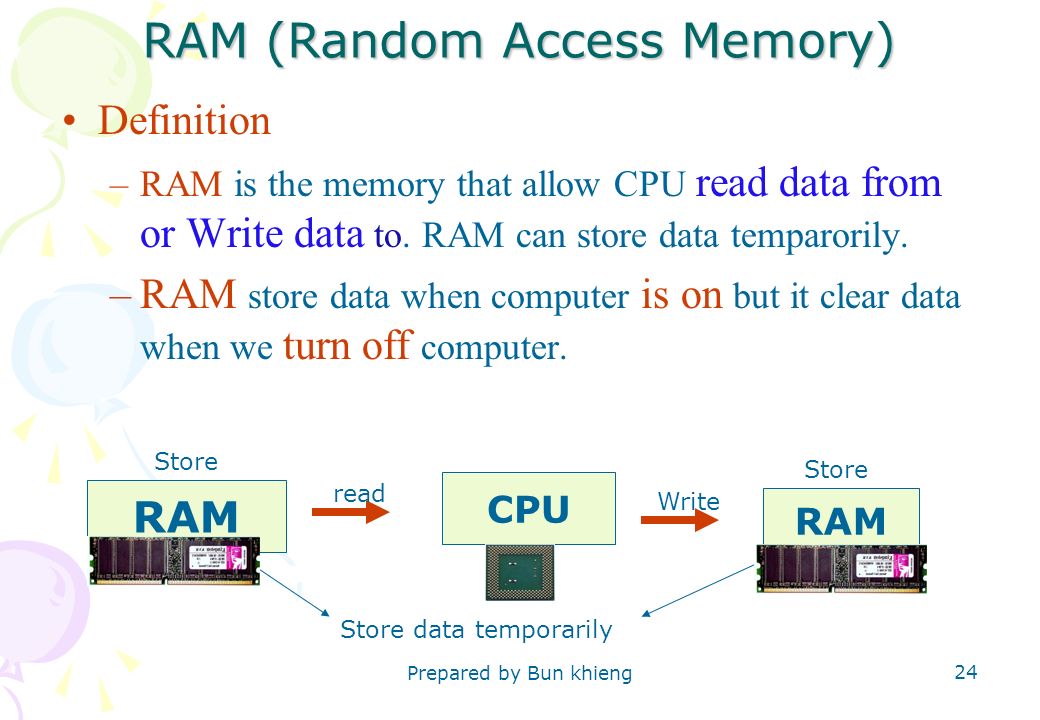 RAM (Random Access Memory)

• Definition

– RAM is the memory that allow CPU read data from or Write data to. RAM can store data temparorily.

– RAM store data when computer is on but it clear data when we turn off computer.

Store

RAM

read

CPU

Write

Store

RAM

Store data temporarily

Prepared by Bun khieng

24